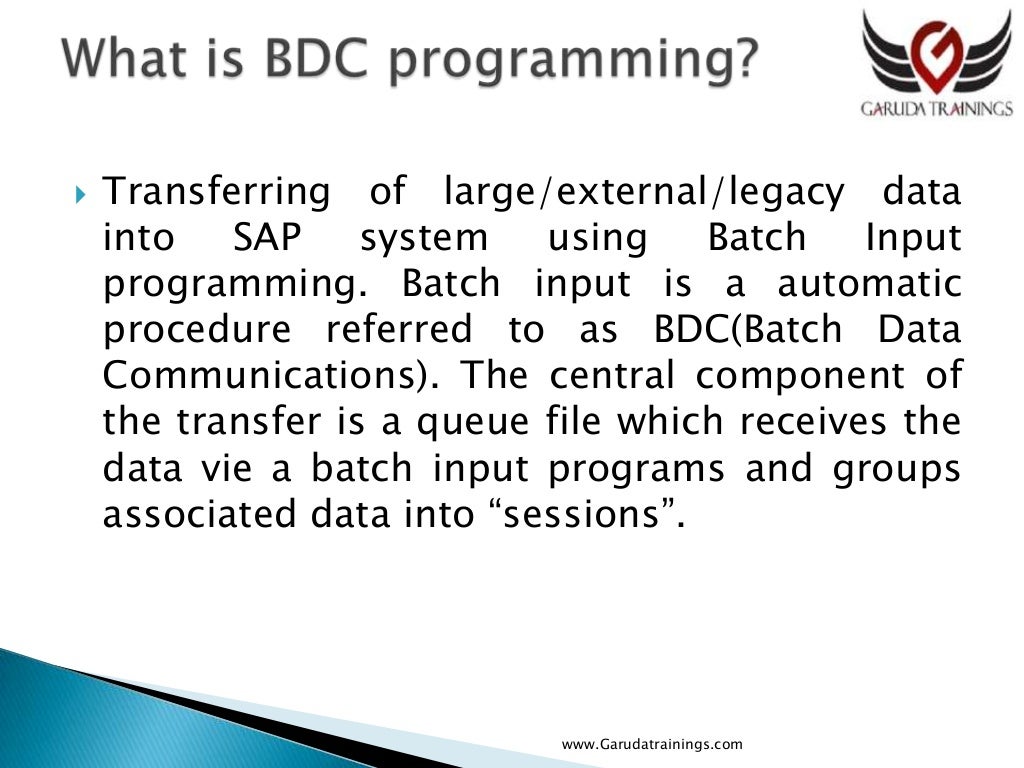 What is BDC programming?

GARUDA TRAININGS

Transferring of large/external/legacy data into SAP system using Batch Input programming. Batch input is a automatic procedure referred to as BDC(Batch Data Communications). The central component of the transfer is a queue file which receives the data vie a batch input programs and groups associated data into “sessions”.

www.Garudatrainings.com